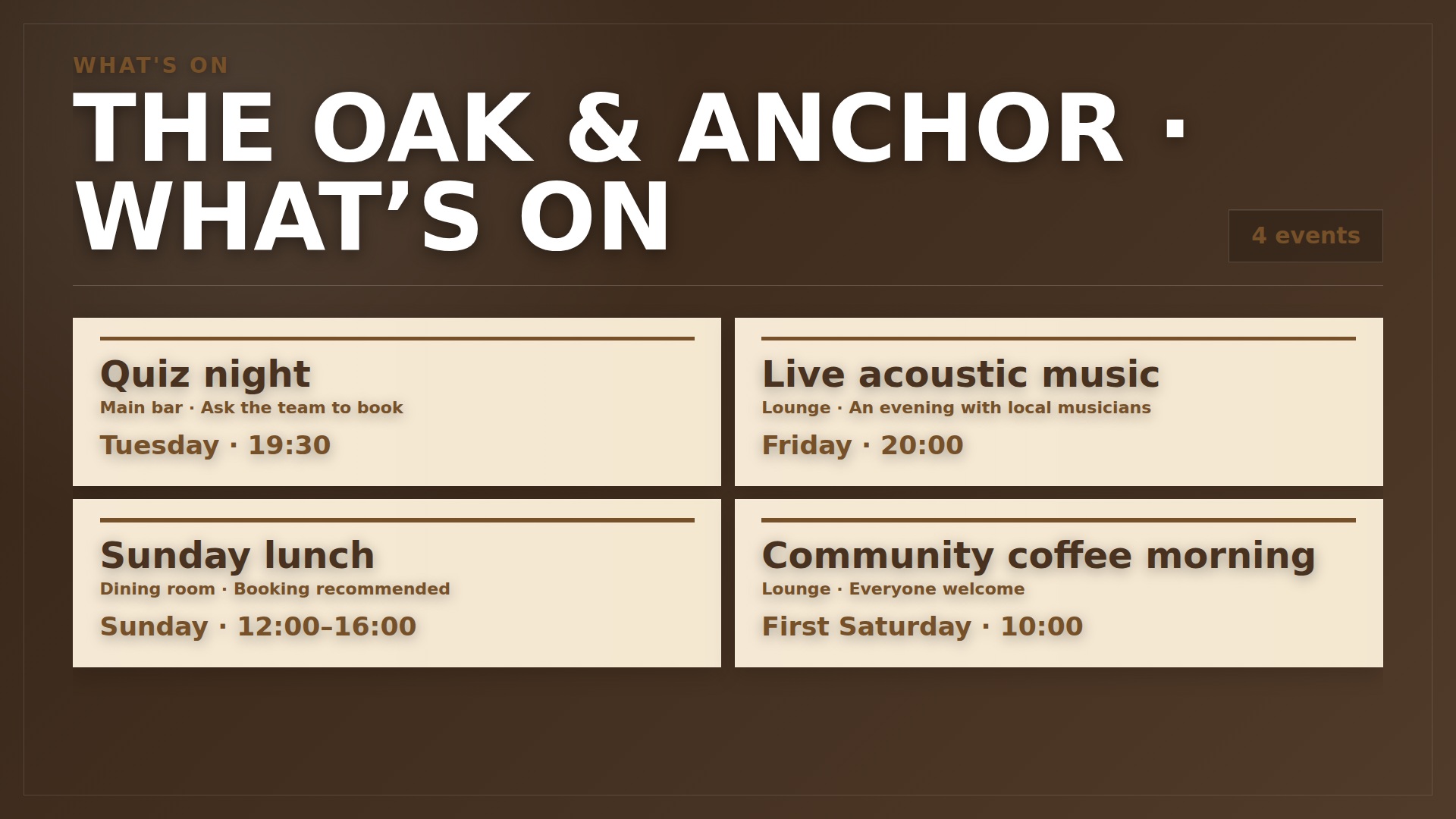 WHAT'S ON

THE OAK & ANCHOR · WHAT’S ON

4 events

Quiz night
Main bar · Ask the team to book
Tuesday · 19:30

Live acoustic music
Lounge · An evening with local musicians
Friday · 20:00

Sunday lunch
Dining room · Booking recommended
Sunday · 12:00–16:00

Community coffee morning
Lounge · Everyone welcome
First Saturday · 10:00